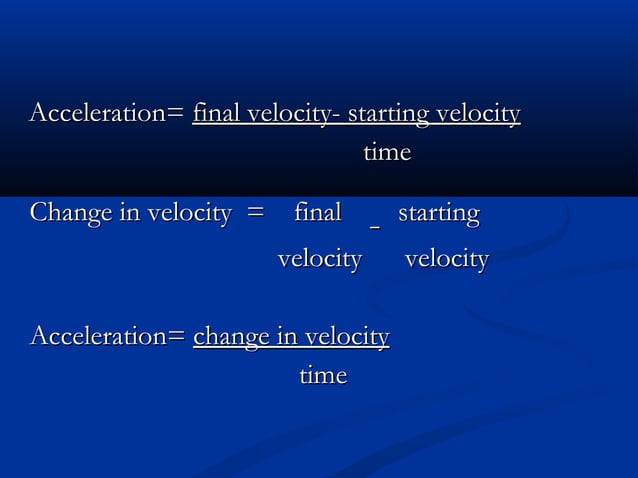 Acceleration= final velocity- starting velocity
time

Change in velocity = final _ starting
velocity velocity

Acceleration= change in velocity
time